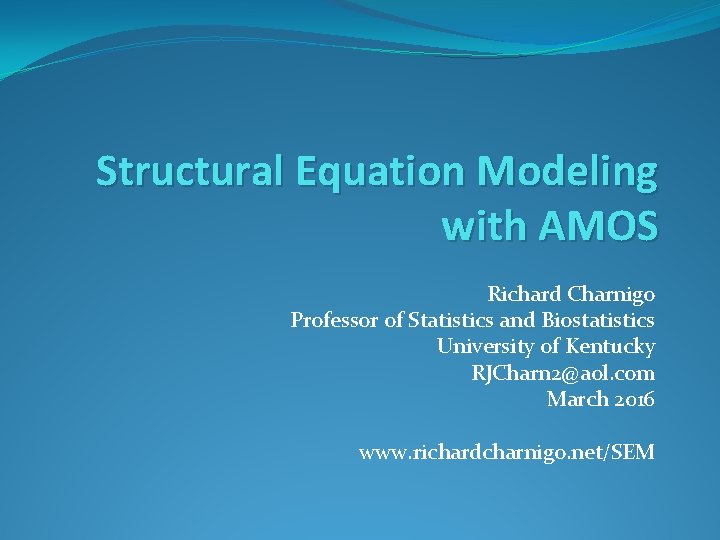 Structural Equation Modeling with AMOS

Richard Charnigo
Professor of Statistics and Biostatistics
University of Kentucky
RJCharn2@aol.com
March 2016

www.richardcharnigo.net/SEM